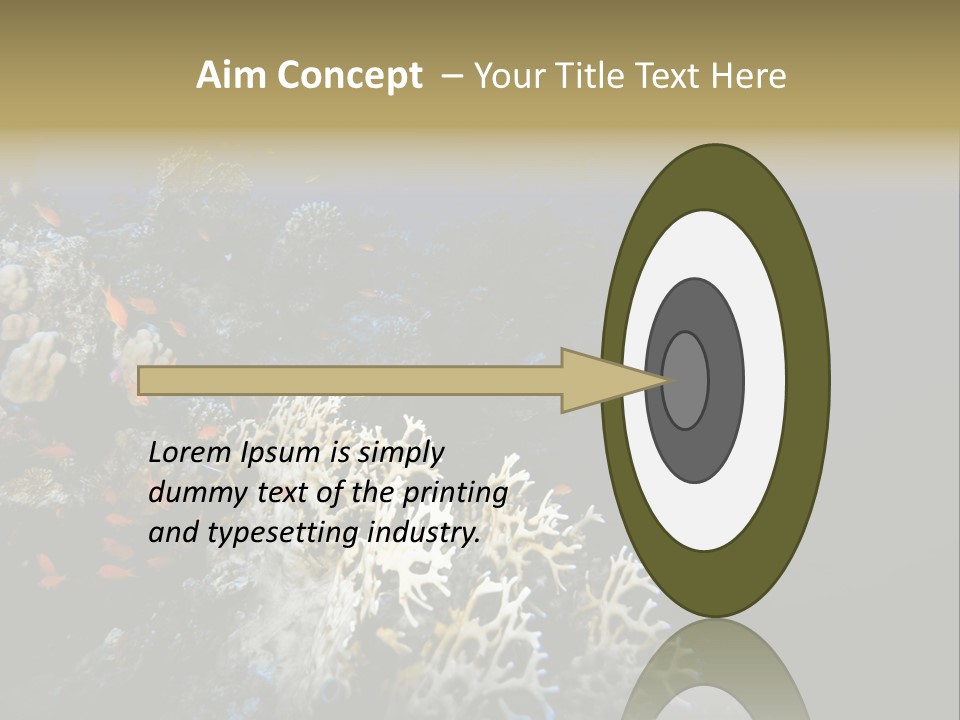 Aim Concept – Your Title Text Here

Lorem Ipsum is simply dummy text of the printing and typesetting industry.